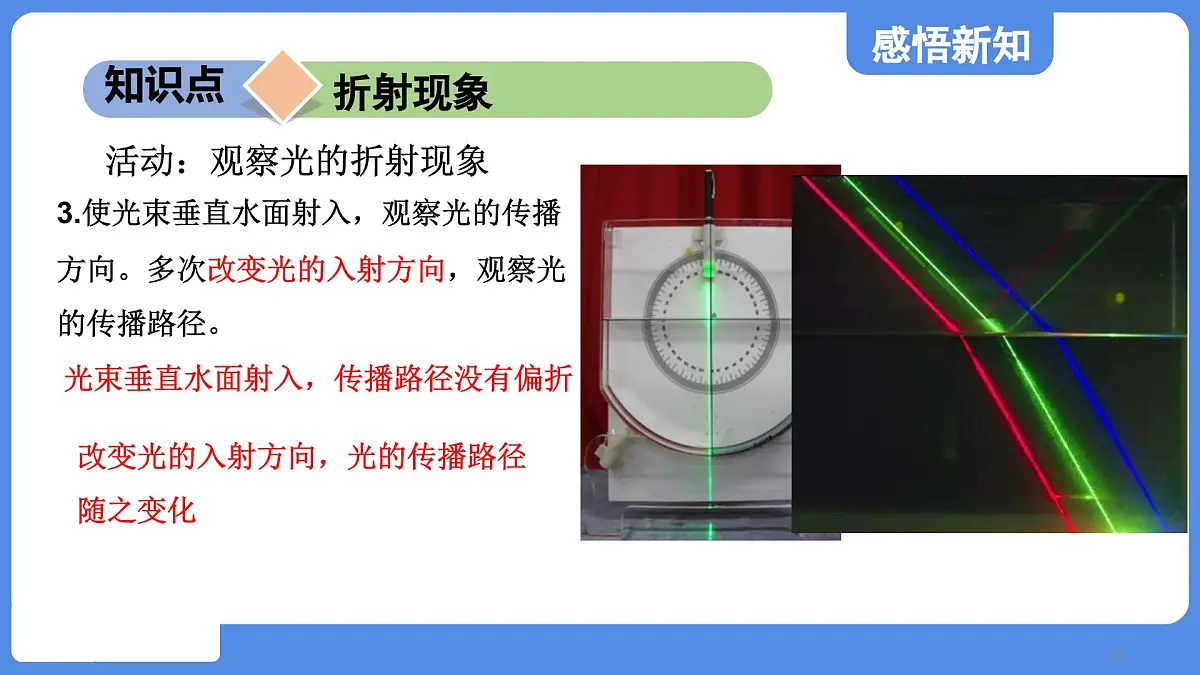 感悟新知

知识点 折射现象

活动：观察光的折射现象

3.使光束垂直水面射入，观察光的传播方向。多次改变光的入射方向，观察光的传播路径。

光束垂直水面射入，传播路径没有偏折

改变光的入射方向，光的传播路径随之变化